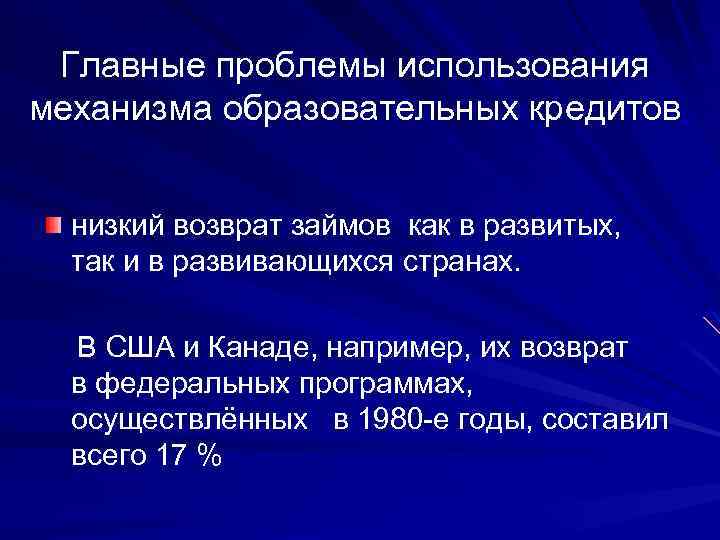 Главные проблемы использования механизма образовательных кредитов

низкий возврат займов как в развитых, так и в развивающихся странах.

В США и Канаде, например, их возврат в федеральных программах, осуществлённых в 1980-е годы, составил всего 17 %